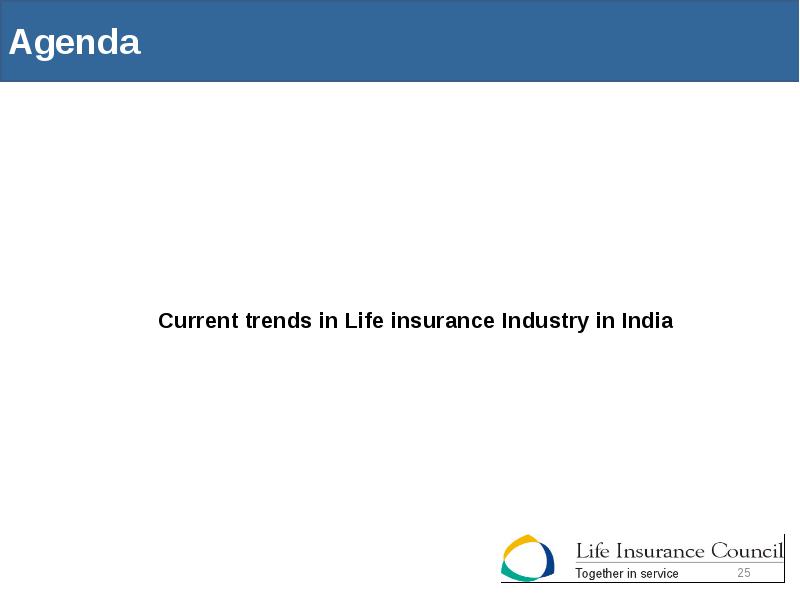 Agenda

Current trends in Life insurance Industry in India

Life Insurance Council
Together in service 25